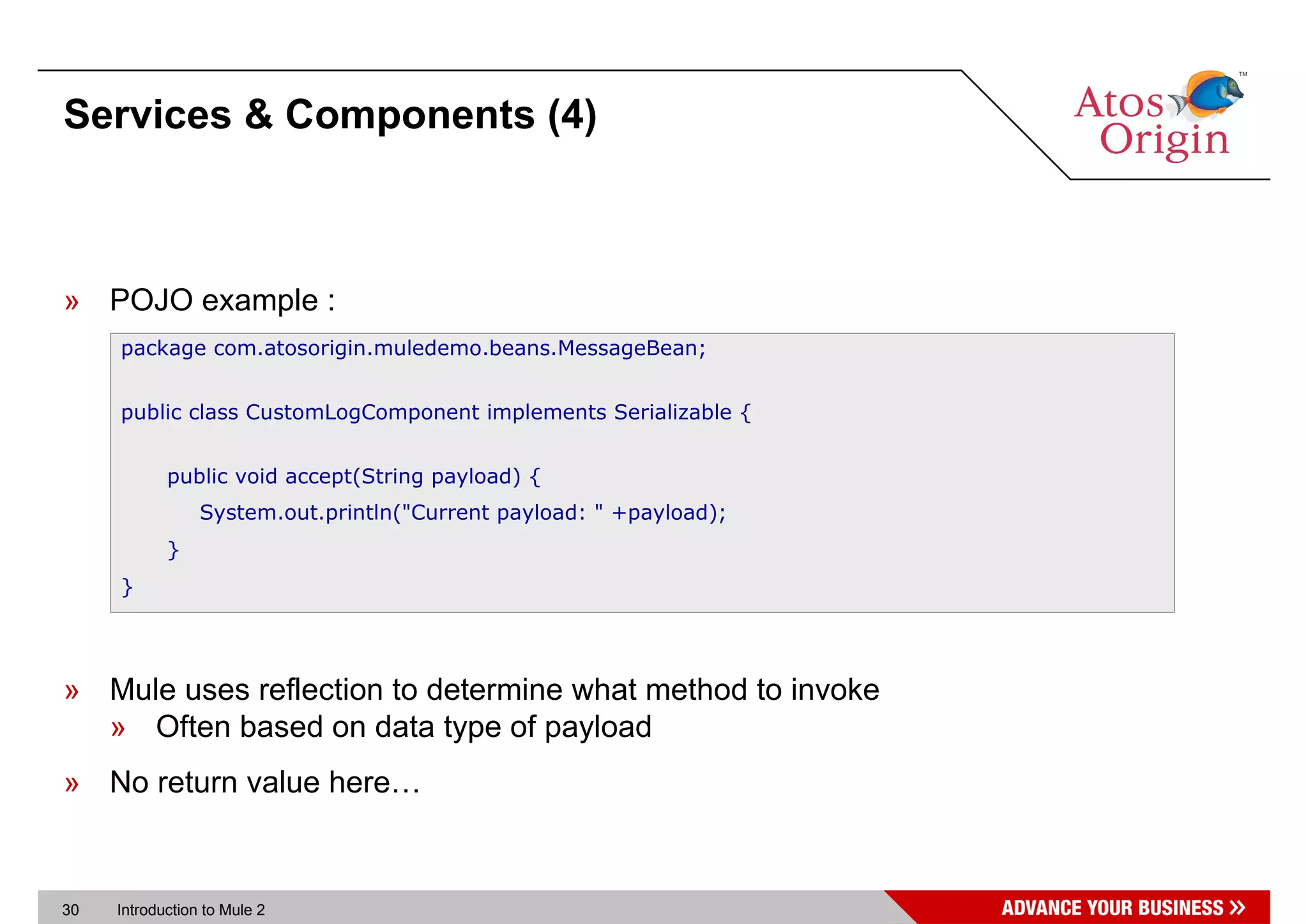 Services & Components (4)

Atos Origin™

» POJO example :

package com.atosorigin.muledemo.beans.MessageBean;

public class CustomLogComponent implements Serializable {

public void accept(String payload) {
System.out.println("Current payload: " +payload);
}
}

» Mule uses reflection to determine what method to invoke
» Often based on data type of payload

» No return value here…

30 Introduction to Mule 2

ADVANCE YOUR BUSINESS »